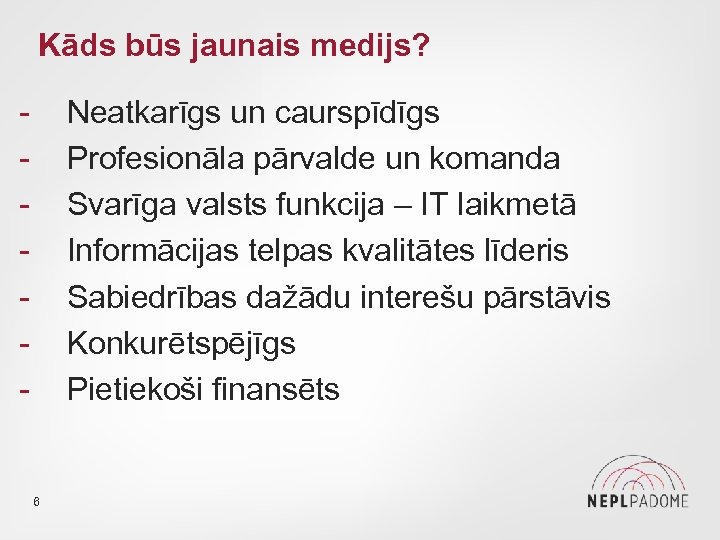 Kāds būs jaunais medijs?

- Neatkarīgs un caurspīdīgs
- Profesionāla pārvalde un komanda
- Svarīga valsts funkcija – IT laikmetā
- Informācijas telpas kvalitātes līderis
- Sabiedrības dažādu interešu pārstāvis
- Konkurētspējīgs
- Pietiekoši finansēts

6

NEPLPADOME